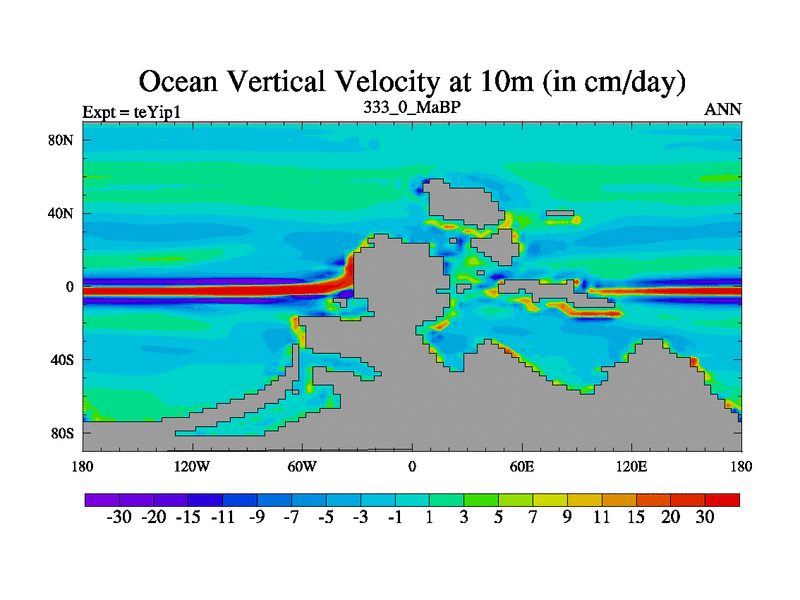 Ocean Vertical Velocity at 10m (in cm/day)

Expt = teYip1
333_0_MaBP
ANN

80N
40N
0
40S
80S

180
120W
60W
0
60E
120E
180

-30 -20 -15 -11 -9 -7 -5 -3 -1 1 3 5 7 9 11 15 20 30